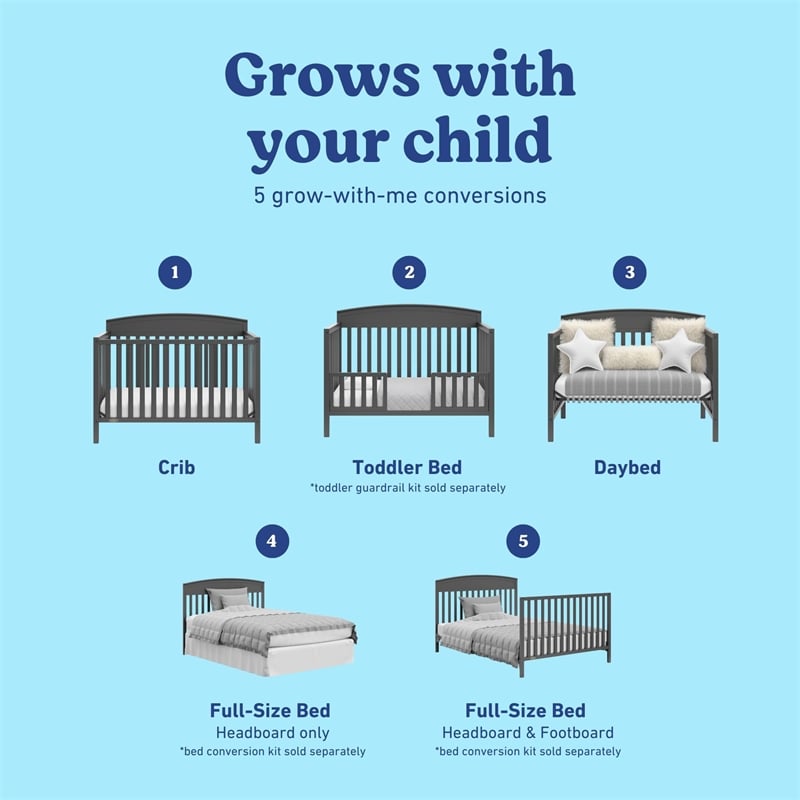 Grows with your child

5 grow-with-me conversions

1

Crib

2

Toddler Bed
*toddler guardrail kit sold separately

3

Daybed

4

Full-Size Bed
Headboard only
*bed conversion kit sold separately

5

Full-Size Bed
Headboard & Footboard
*bed conversion kit sold separately